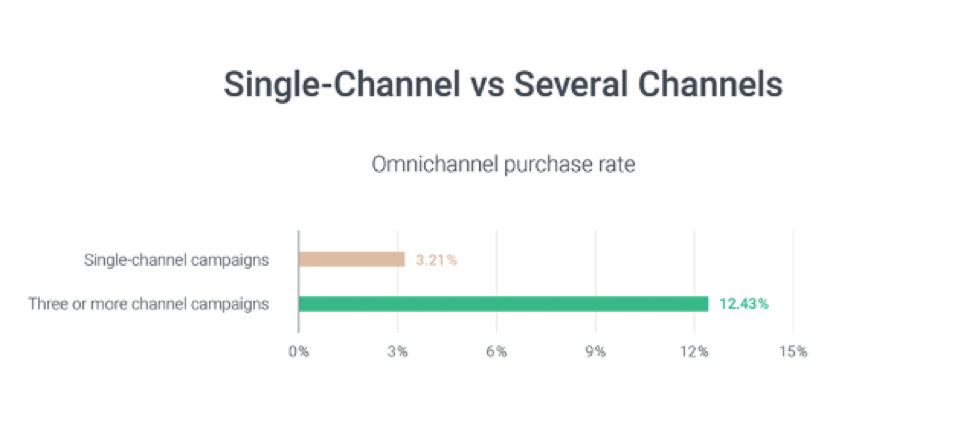 Single-Channel vs Several Channels

Omnichannel purchase rate

Single-channel campaigns 3.21%

Three or more channel campaigns 12.43%

0% 3% 6% 9% 12% 15%